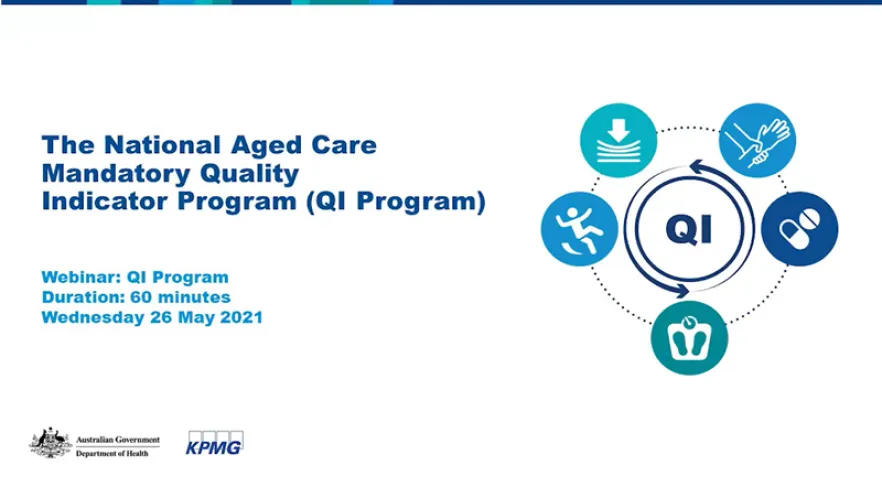 The National Aged Care Mandatory Quality Indicator Program (QI Program)

Webinar: QI Program
Duration: 60 minutes
Wednesday 26 May 2021

QI

Australian Government
Department of Health

KPMG